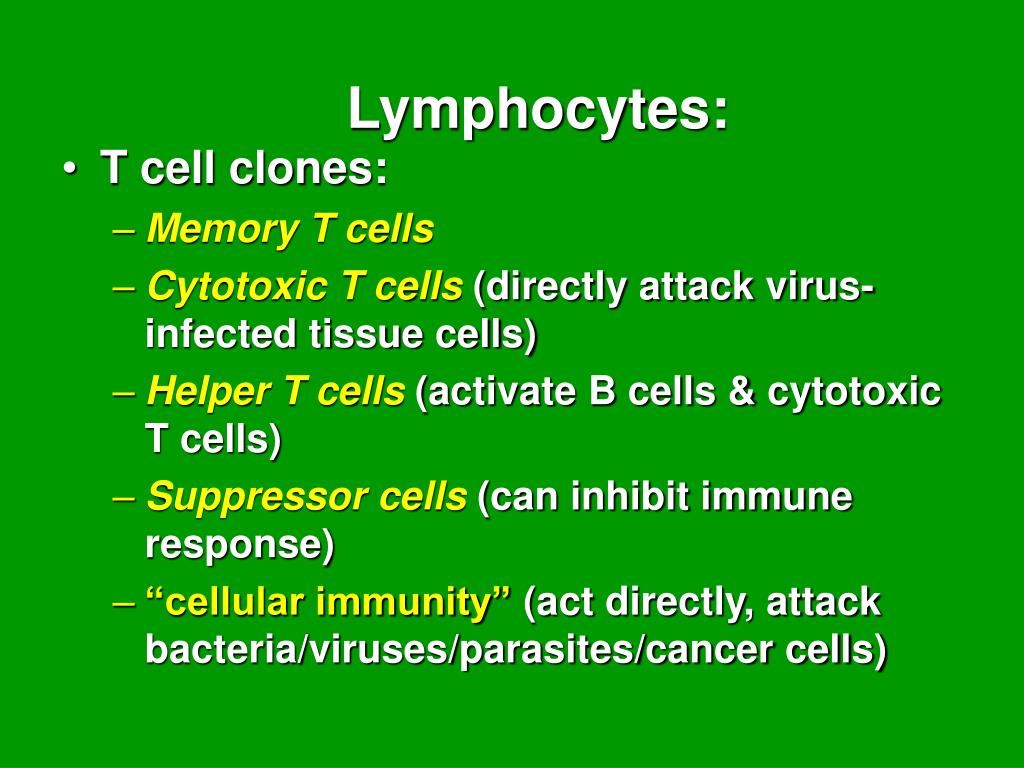 Lymphocytes:

• T cell clones:
– Memory T cells
– Cytotoxic T cells (directly attack virus-infected tissue cells)
– Helper T cells (activate B cells & cytotoxic T cells)
– Suppressor cells (can inhibit immune response)
– “cellular immunity” (act directly, attack bacteria/viruses/parasites/cancer cells)